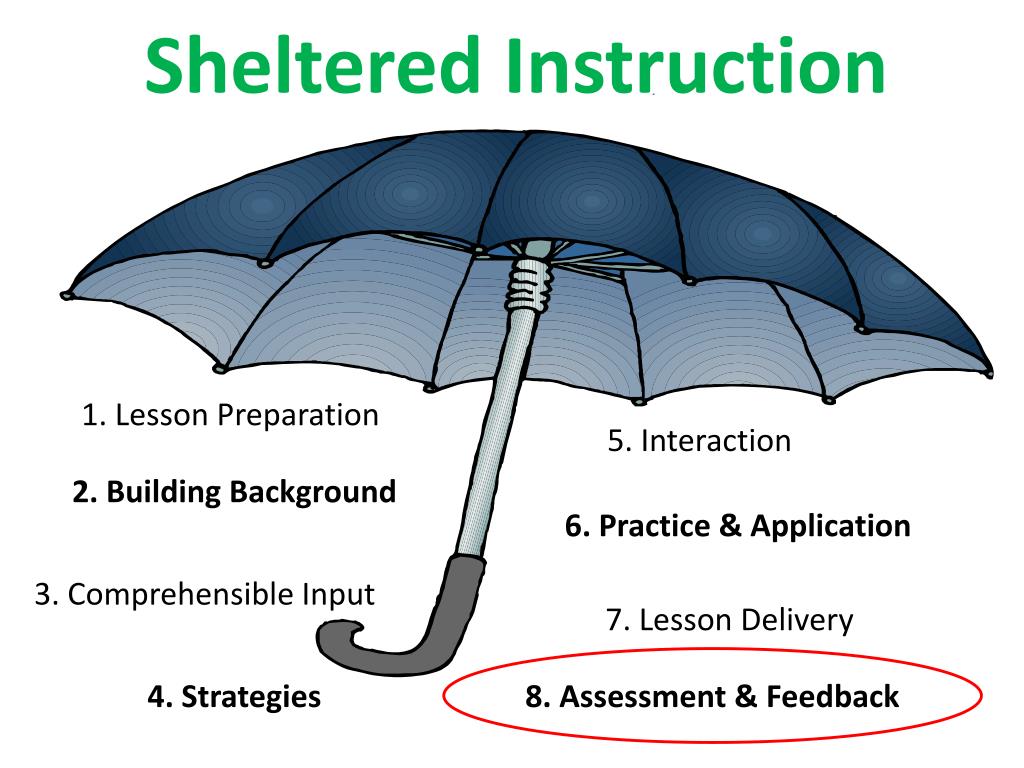 Sheltered Instruction

1. Lesson Preparation

2. Building Background

3. Comprehensible Input

4. Strategies

5. Interaction

6. Practice & Application

7. Lesson Delivery

8. Assessment & Feedback